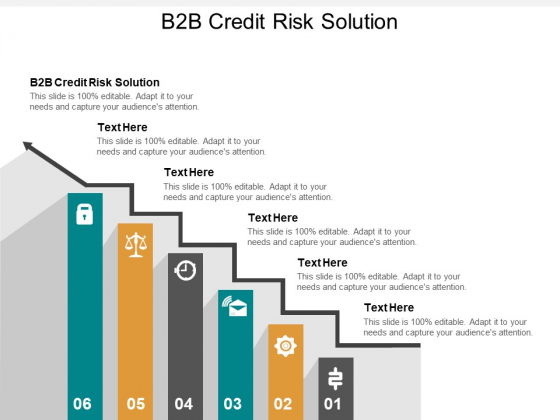 B2B Credit Risk Solution

B2B Credit Risk Solution
This slide is 100% editable. Adapt it to your needs and capture your audience's attention.

Text Here
This slide is 100% editable. Adapt it to your needs and capture your audience's attention.

Text Here
This slide is 100% editable. Adapt it to your needs and capture your audience's attention.

Text Here
This slide is 100% editable. Adapt it to your needs and capture your audience's attention.

Text Here
This slide is 100% editable. Adapt it to your needs and capture your audience's attention.

Text Here
This slide is 100% editable. Adapt it to your needs and capture your audience's attention.

06 05 04 03 02 01